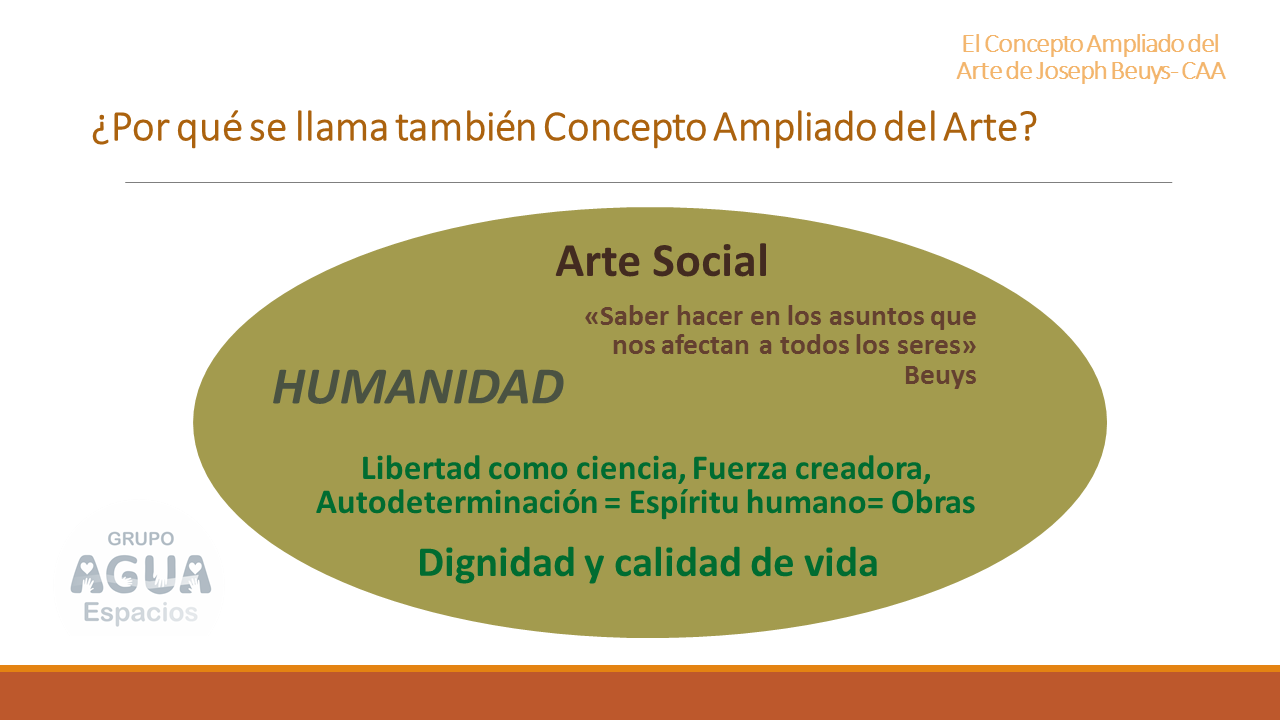 El Concepto Ampliado del Arte de Joseph Beuys- CAA

¿Por qué se llama también Concepto Ampliado del Arte?

Arte Social

«Saber hacer en los asuntos que nos afectan a todos los seres» Beuys

HUMANIDAD

Libertad como ciencia, Fuerza creadora, Autodeterminación = Espíritu humano= Obras

Dignidad y calidad de vida

GRUPO AGUA Espacios